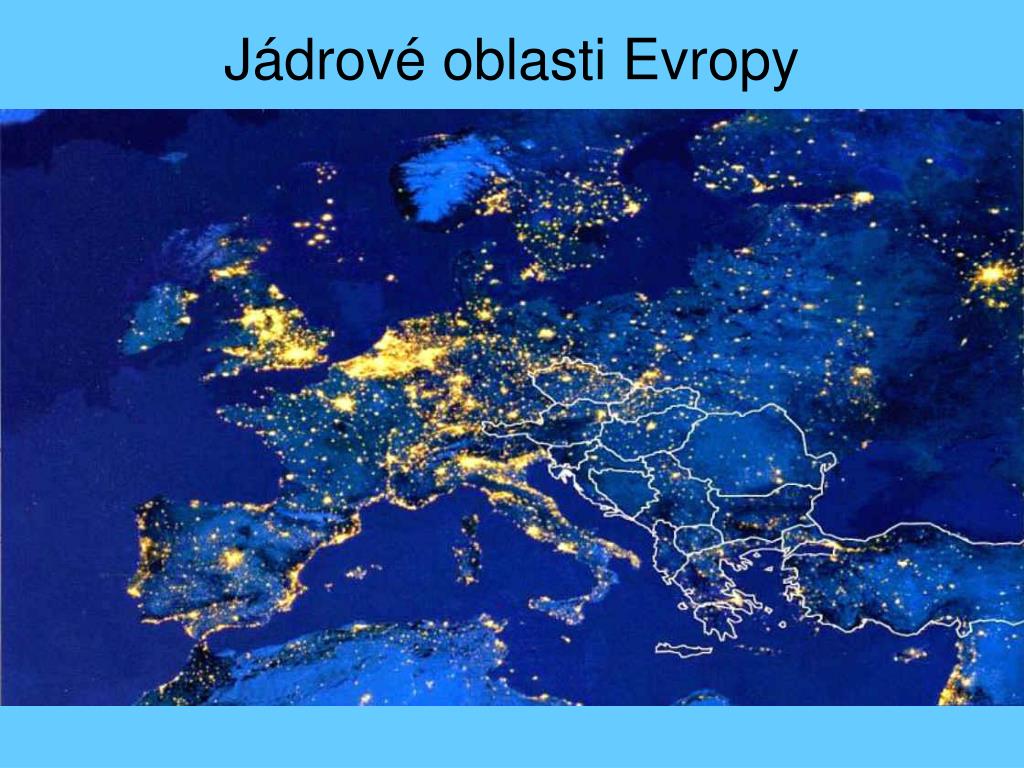 Jádrové oblasti Evropy